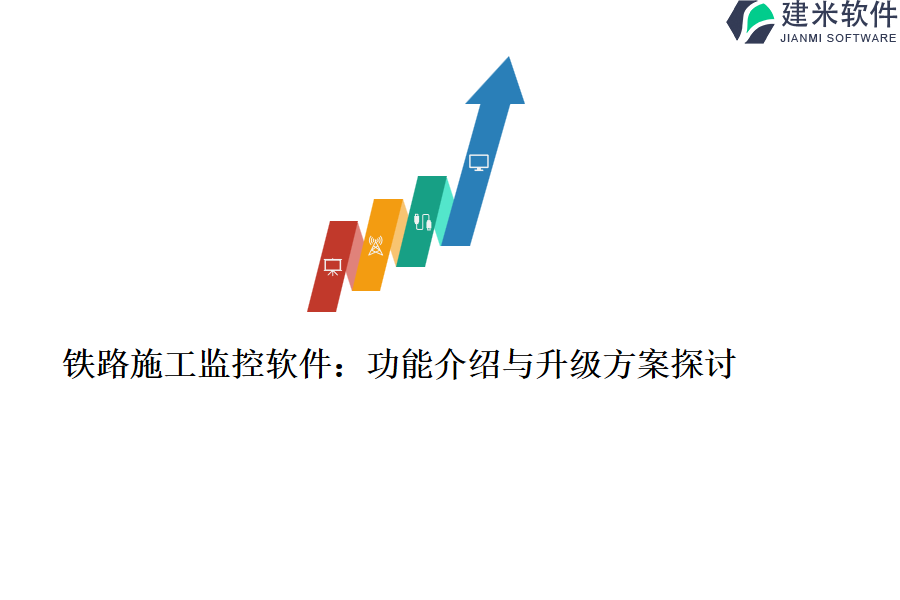 建米软件
JIANMI SOFTWARE

铁路施工监控软件：功能介绍与升级方案探讨